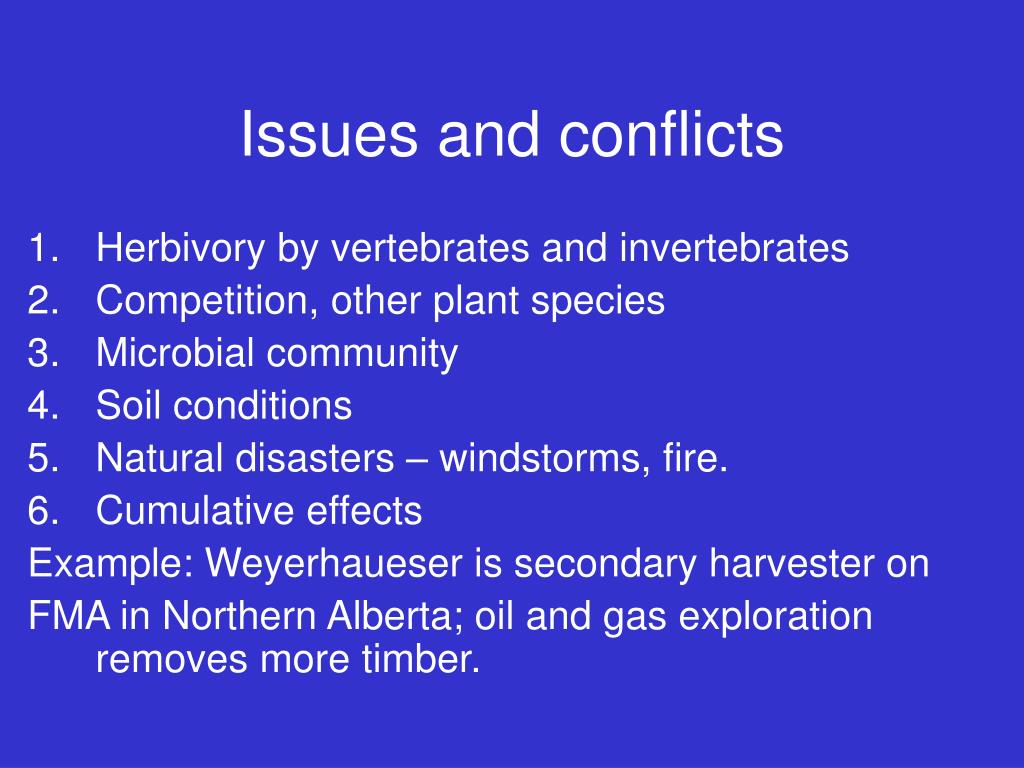 Issues and conflicts

1. Herbivory by vertebrates and invertebrates
2. Competition, other plant species
3. Microbial community
4. Soil conditions
5. Natural disasters – windstorms, fire.
6. Cumulative effects

Example: Weyerhaueser is secondary harvester on FMA in Northern Alberta; oil and gas exploration removes more timber.